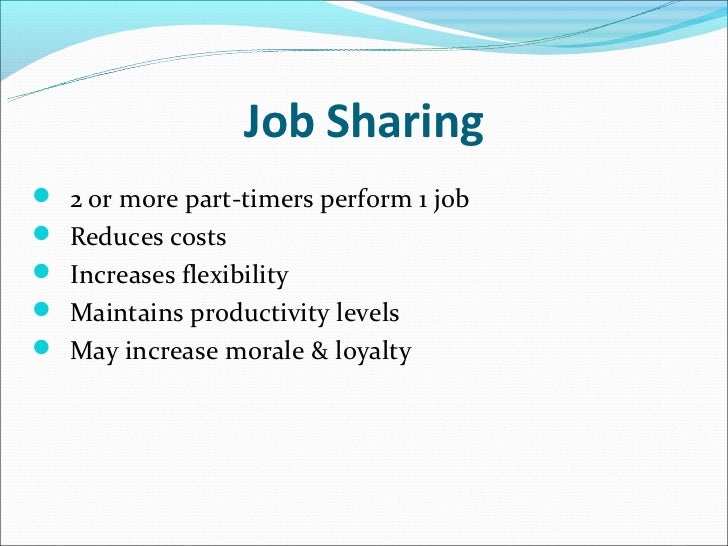 Job Sharing

- 2 or more part-timers perform 1 job
- Reduces costs
- Increases flexibility
- Maintains productivity levels
- May increase morale & loyalty